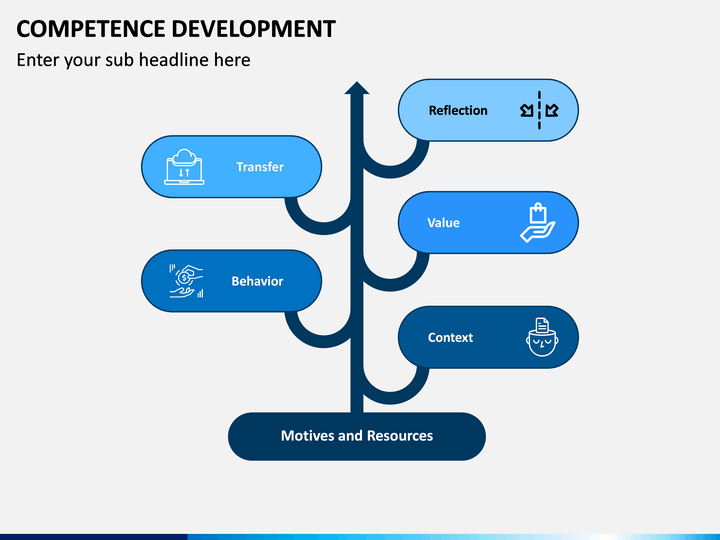 COMPETENCE DEVELOPMENT

Enter your sub headline here

Reflection

Transfer

Value

Behavior

Context

Motives and Resources